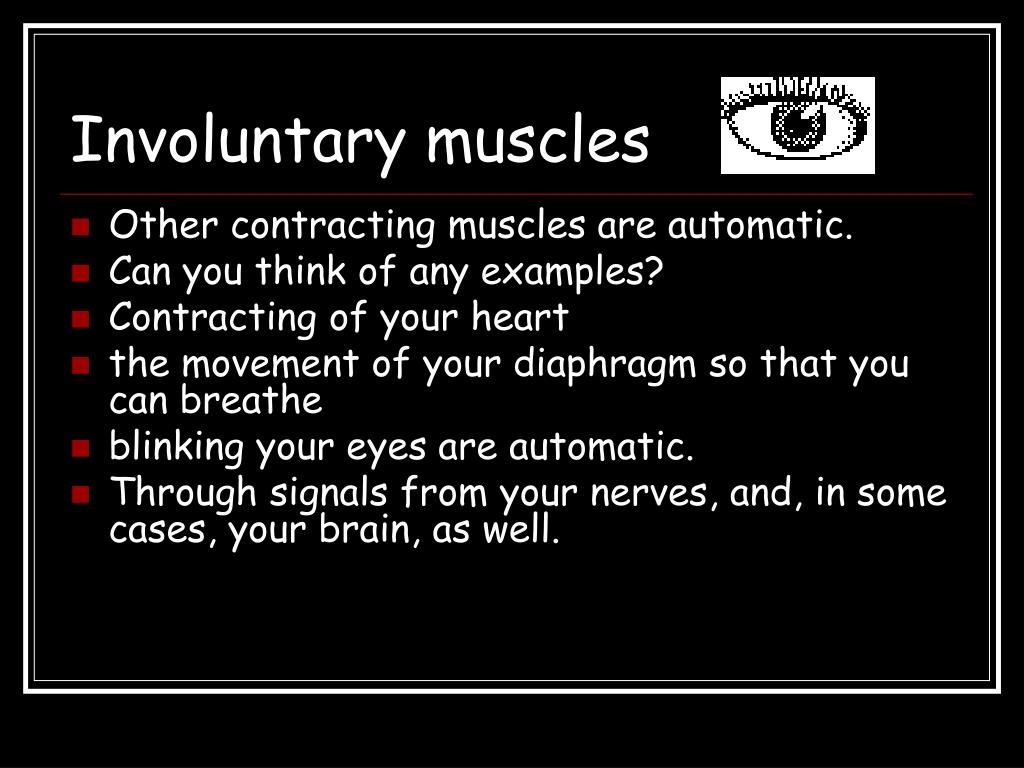 Involuntary muscles

- Other contracting muscles are automatic.
- Can you think of any examples?
- Contracting of your heart
- the movement of your diaphragm so that you can breathe
- blinking your eyes are automatic.
- Through signals from your nerves, and, in some cases, your brain, as well.